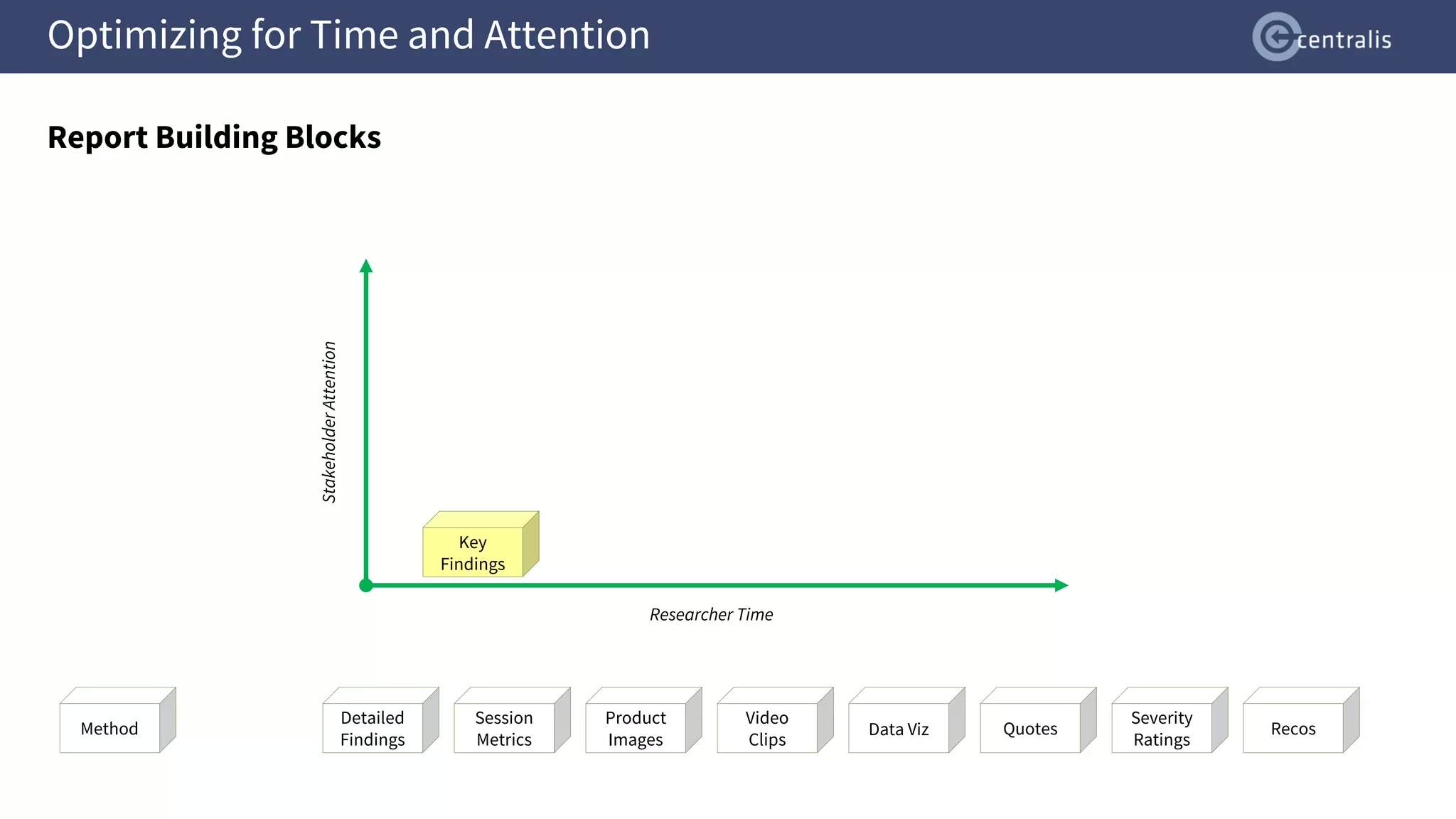 Optimizing for Time and Attention

centralis

Report Building Blocks

Stakeholder Attention

Key Findings

Researcher Time

Method

Detailed Findings

Session Metrics

Product Images

Video Clips

Data Viz

Quotes

Severity Ratings

Recos